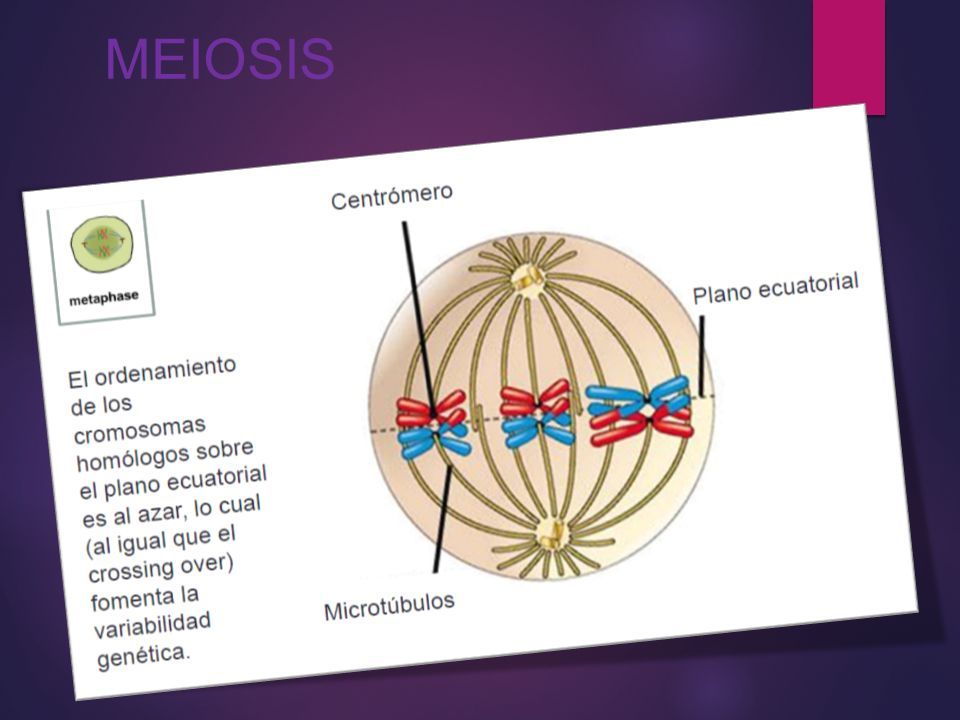 MEIOSIS

metaphase

El ordenamiento de los cromosomas homólogos sobre el plano ecuatorial es al azar, lo cual (al igual que el crossing over) fomenta la variabilidad genética.

Centrómero

Plano ecuatorial

Microtúbulos